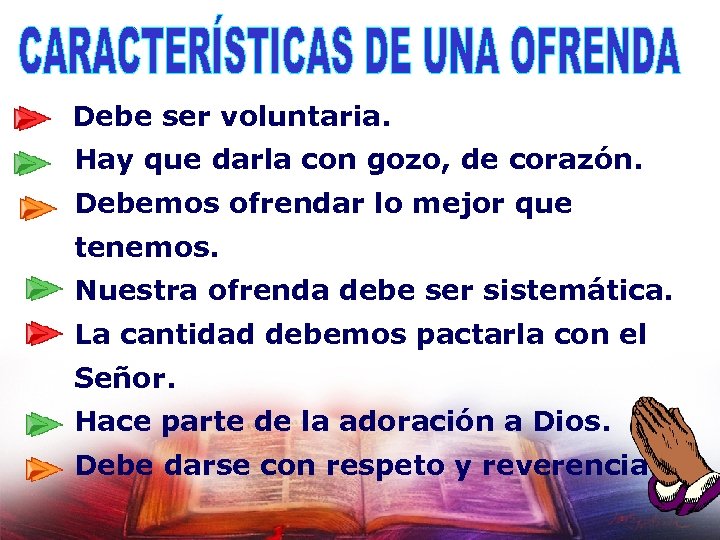 CARACTERÍSTICAS DE UNA OFRENDA

Debe ser voluntaria.

Hay que darla con gozo, de corazón.

Debemos ofrendar lo mejor que tenemos.

Nuestra ofrenda debe ser sistemática.

La cantidad debemos pactarla con el Señor.

Hace parte de la adoración a Dios.

Debe darse con respeto y reverencia